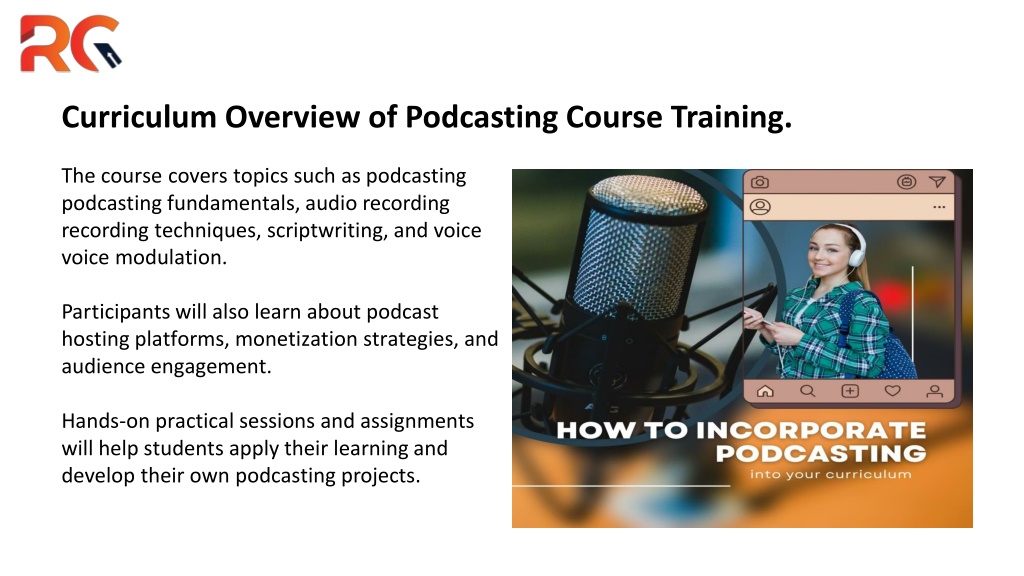 RG

Curriculum Overview of Podcasting Course Training.

The course covers topics such as podcasting podcasting fundamentals, audio recording recording techniques, scriptwriting, and voice voice modulation.

Participants will also learn about podcast hosting platforms, monetization strategies, and audience engagement.

Hands-on practical sessions and assignments will help students apply their learning and develop their own podcasting projects.

HOW TO INCORPORATE PODCASTING into your curriculum